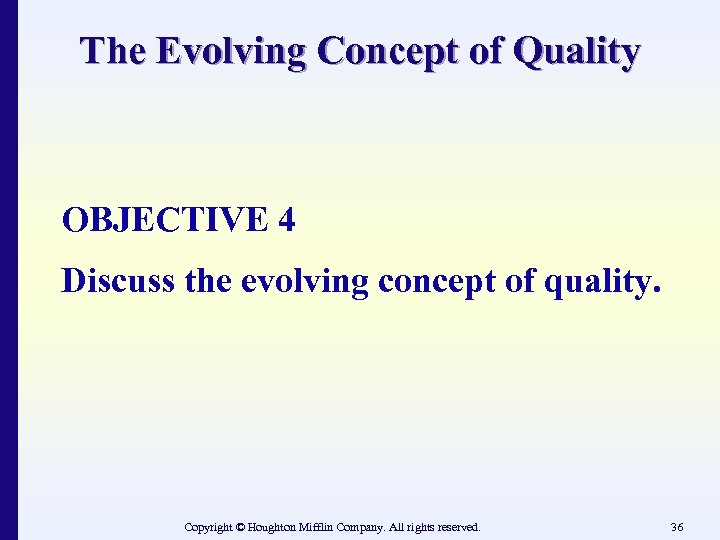 The Evolving Concept of Quality

OBJECTIVE 4

Discuss the evolving concept of quality.

Copyright © Houghton Mifflin Company. All rights reserved.

36